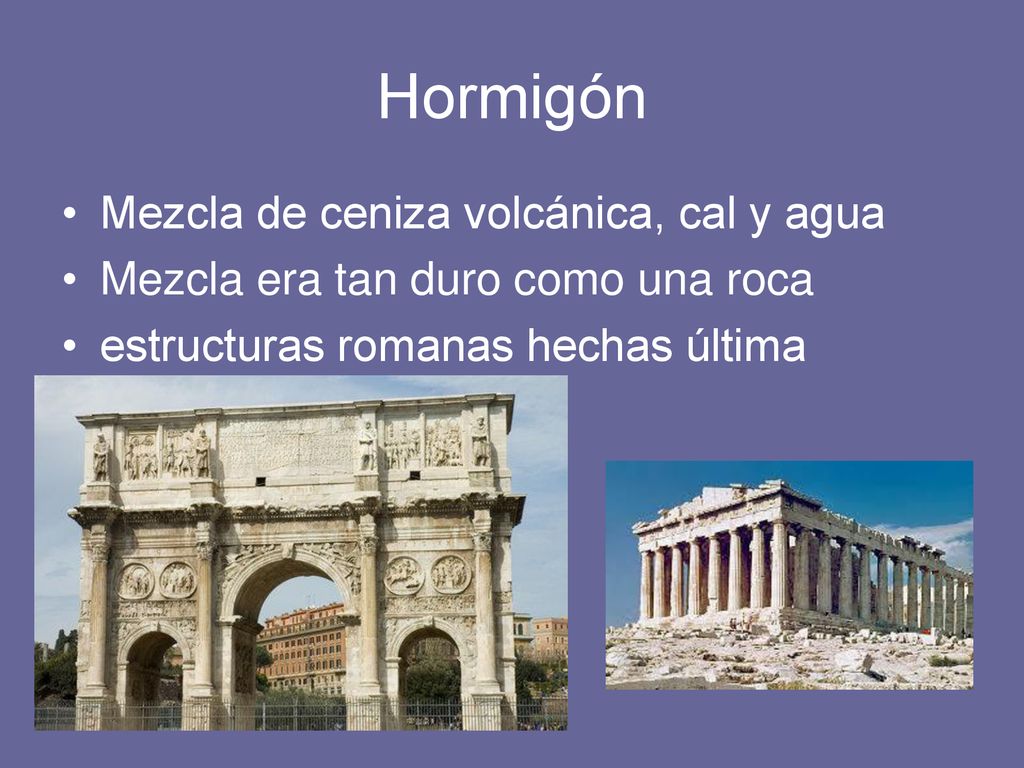 Hormigón

• Mezcla de ceniza volcánica, cal y agua
• Mezcla era tan duro como una roca
• estructuras romanas hechas última